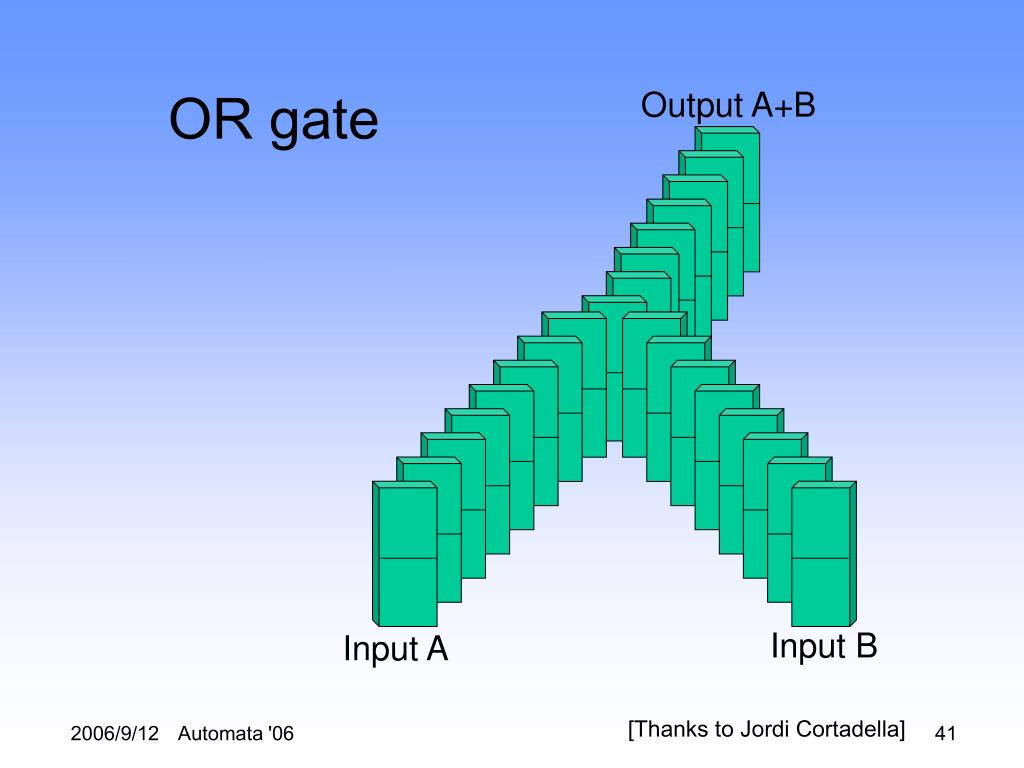 OR gate

Output A+B

Input A

Input B

2006/9/12 Automata '06

[Thanks to Jordi Cortadella]

41